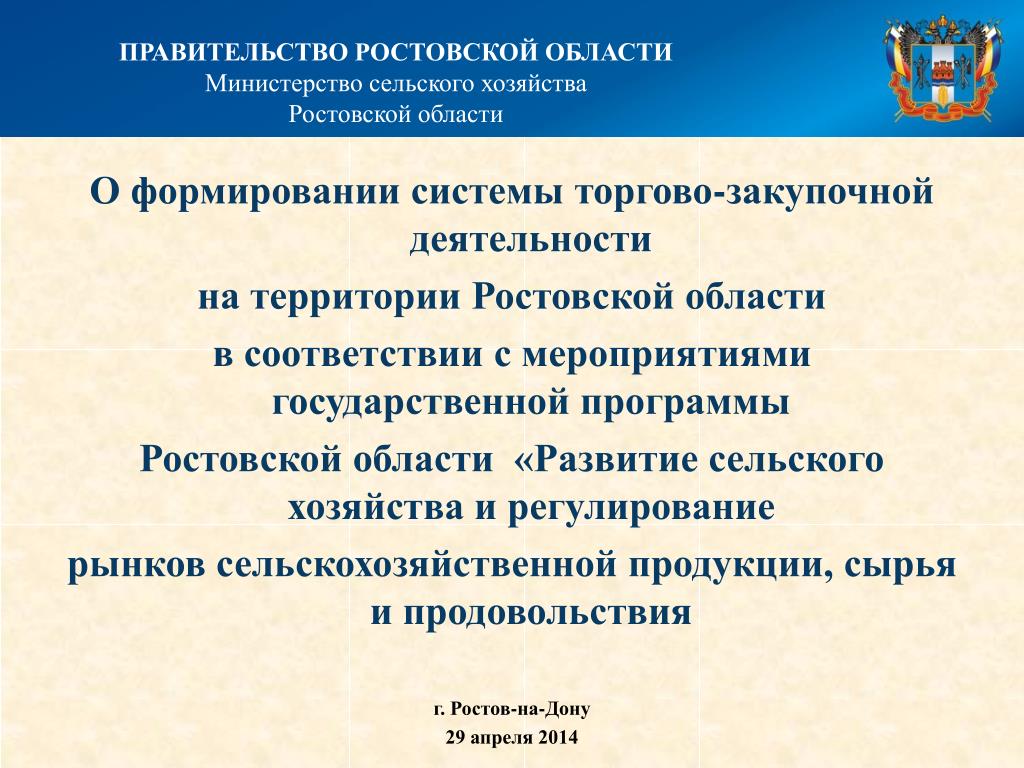 ПРАВИТЕЛЬСТВО РОСТОВСКОЙ ОБЛАСТИ
Министерство сельского хозяйства
Ростовской области

О формировании системы торгово-закупочной деятельности
на территории Ростовской области
в соответствии с мероприятиями государственной программы
Ростовской области «Развитие сельского хозяйства и регулирование
рынков сельскохозяйственной продукции, сырья и продовольствия

г. Ростов-на-Дону
29 апреля 2014